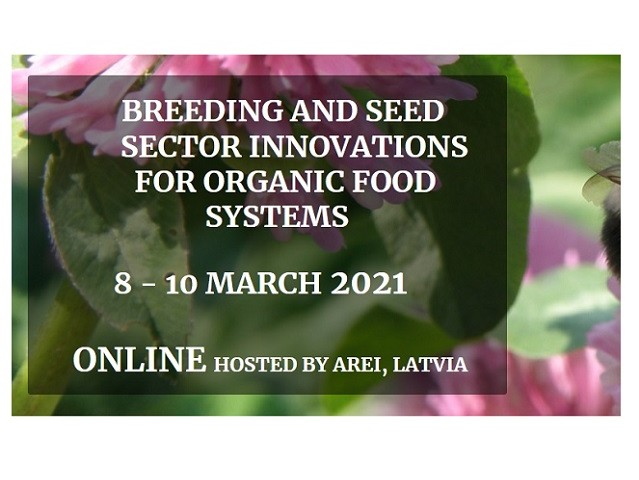 BREEDING AND SEED SECTOR INNOVATIONS FOR ORGANIC FOOD SYSTEMS

8 - 10 MARCH 2021

ONLINE HOSTED BY AREI, LATVIA